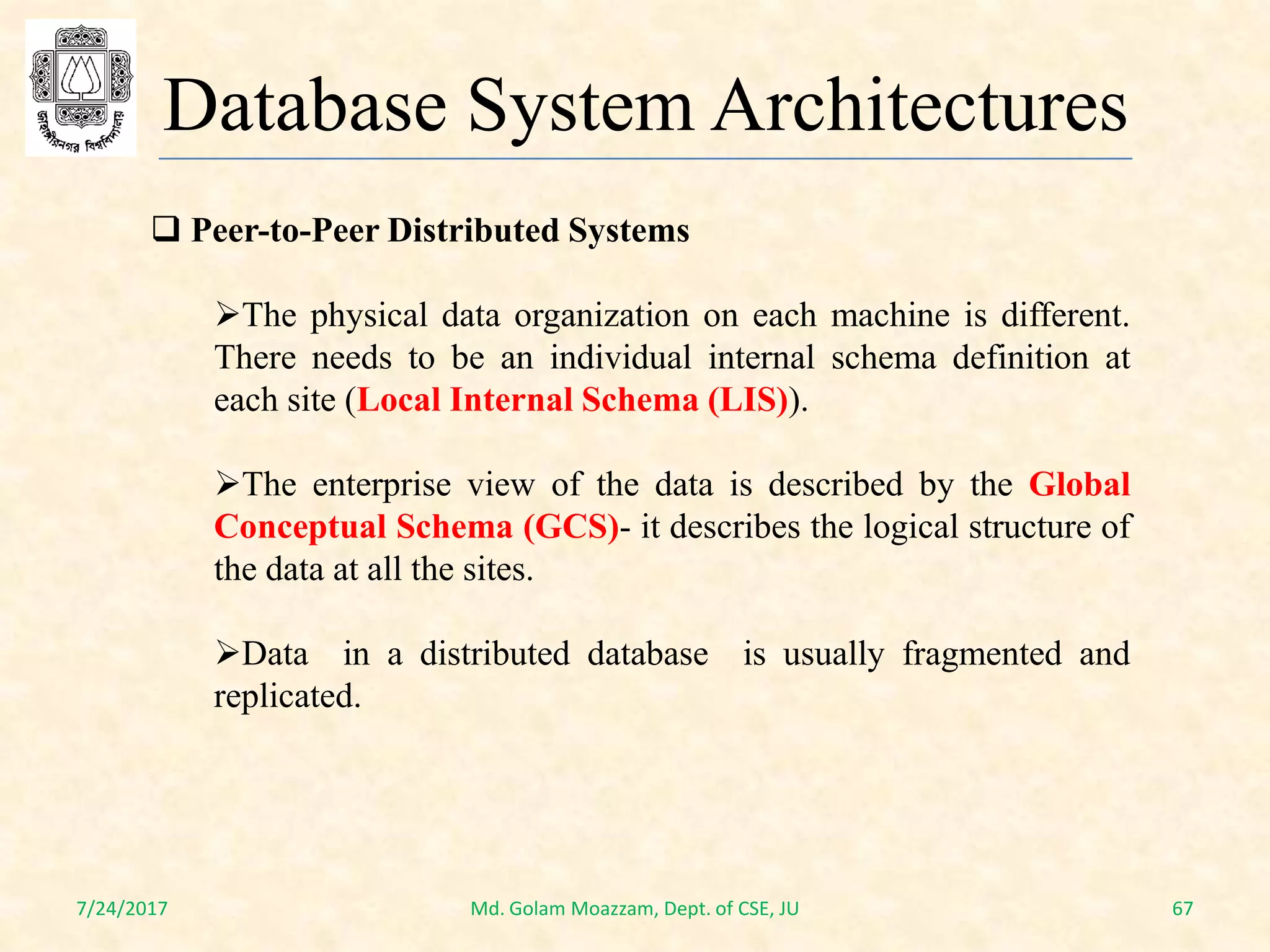 জাহাঙ্গীরনগর বিশ্ববিদ্যালয়

Database System Architectures

❑ Peer-to-Peer Distributed Systems

➢The physical data organization on each machine is different. There needs to be an individual internal schema definition at each site (Local Internal Schema (LIS)).

➢The enterprise view of the data is described by the Global Conceptual Schema (GCS)- it describes the logical structure of the data at all the sites.

➢Data in a distributed database is usually fragmented and replicated.

7/24/2017 Md. Golam Moazzam, Dept. of CSE, JU 67